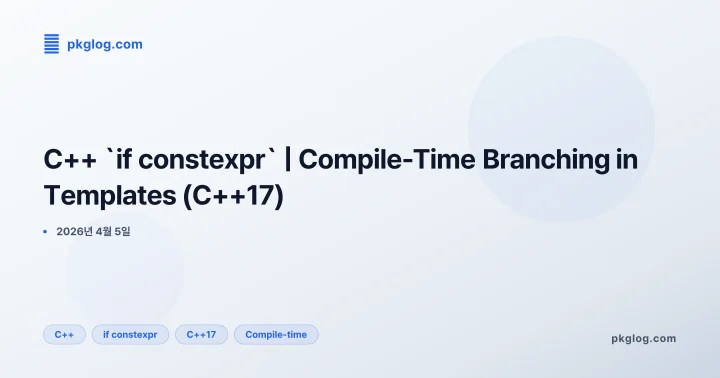 pkglog.com

C++ `if constexpr` | Compile-Time Branching in Templates (C++17)

• 2026년 4월 5일

C++ if constexpr C++17 Compile-time

pkglog.com